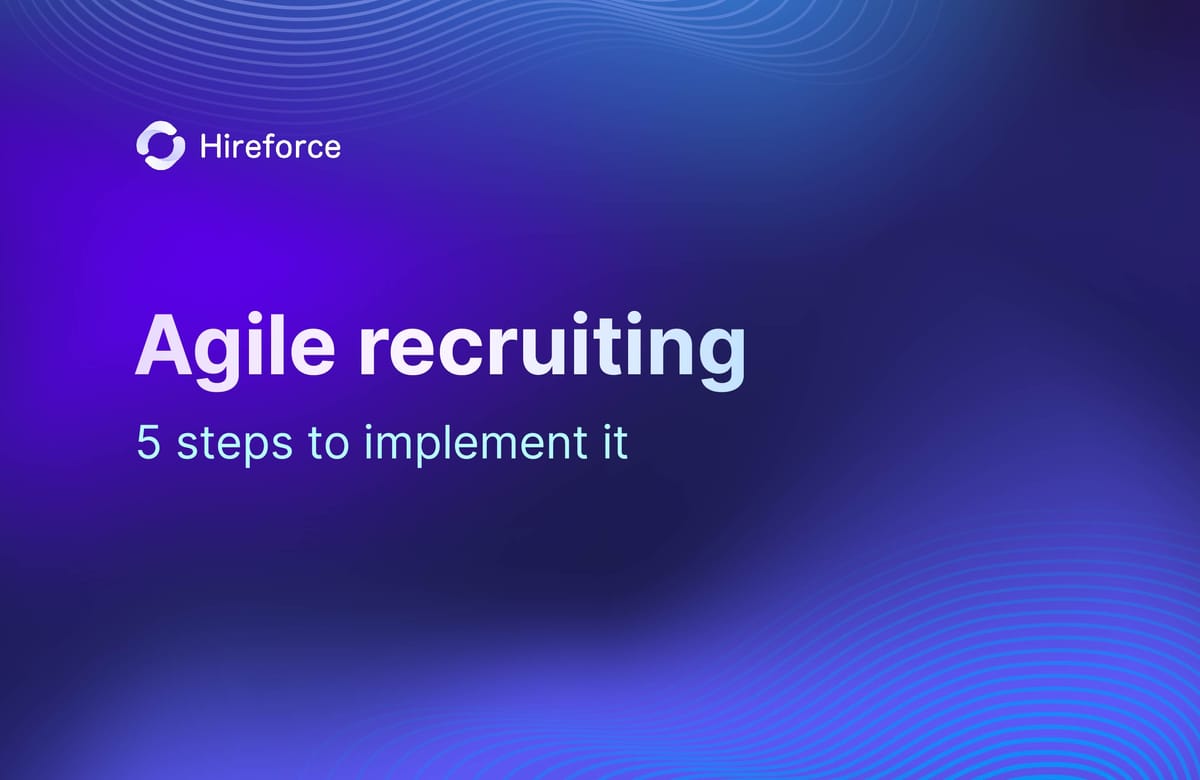 Hireforce

Agile recruiting

5 steps to implement it